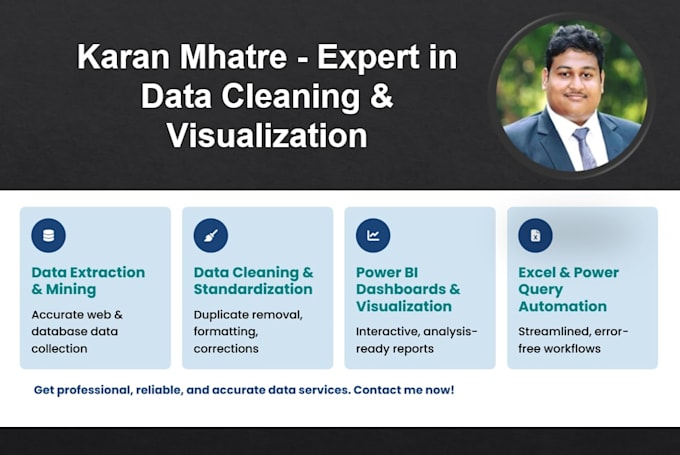 Karan Mhatre - Expert in Data Cleaning & Visualization

Data Extraction & Mining
Accurate web & database data collection

Data Cleaning & Standardization
Duplicate removal, formatting, corrections

Power BI Dashboards & Visualization
Interactive, analysis-ready reports

Excel & Power Query Automation
Streamlined, error-free workflows

Get professional, reliable, and accurate data services. Contact me now!